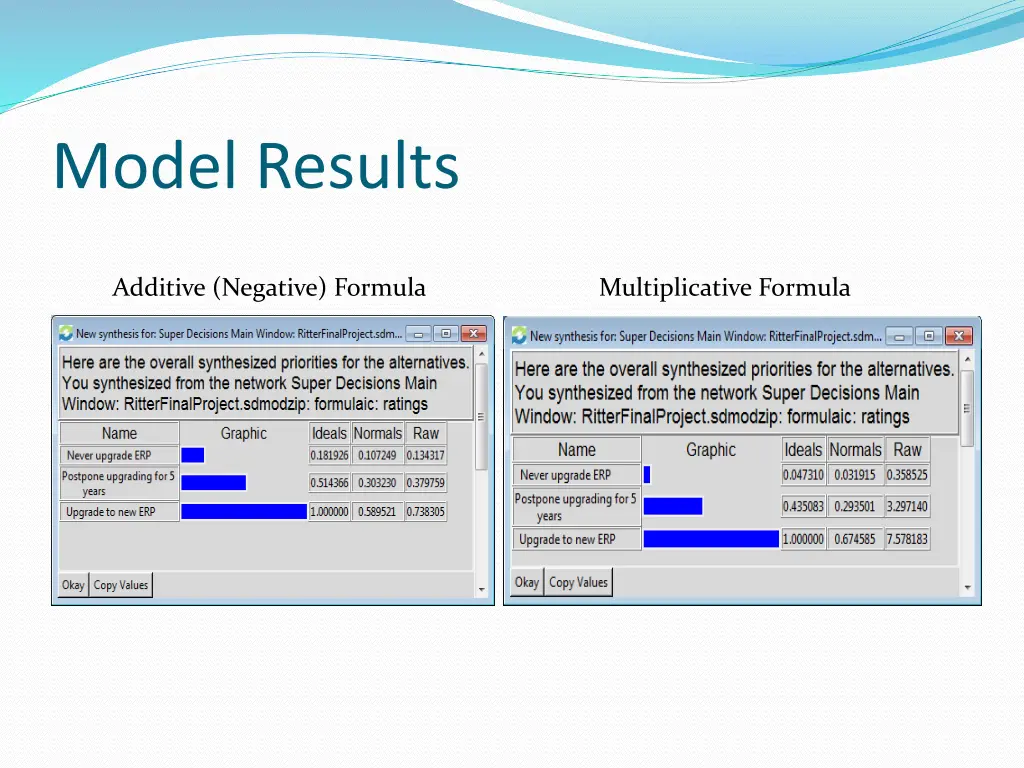 Model Results

Additive (Negative) Formula

New synthesis for: Super Decisions Main Window: RitterFinalProject.sdm...

Here are the overall synthesized priorities for the alternatives. You synthesized from the network Super Decisions Main Window: RitterFinalProject.sdmodzip: formulaic: ratings

| Name | Graphic | Ideals | Normals | Raw |
|---|---|---|---|---|
| Never upgrade ERP | | 0.181926 | 0.107249 | 0.134317 |
| Postpone upgrading for 5 years | | 0.514366 | 0.303230 | 0.379759 |
| Upgrade to new ERP | | 1.000000 | 0.589521 | 0.738305 |

Okay Copy Values

Multiplicative Formula

New synthesis for: Super Decisions Main Window: RitterFinalProject.sdm...

Here are the overall synthesized priorities for the alternatives. You synthesized from the network Super Decisions Main Window: RitterFinalProject.sdmodzip: formulaic: ratings

| Name | Graphic | Ideals | Normals | Raw |
|---|---|---|---|---|
| Never upgrade ERP | | 0.047310 | 0.031915 | 0.358525 |
| Postpone upgrading for 5 years | | 0.435083 | 0.293501 | 3.297140 |
| Upgrade to new ERP | | 1.000000 | 0.674585 | 7.578183 |

Okay Copy Values